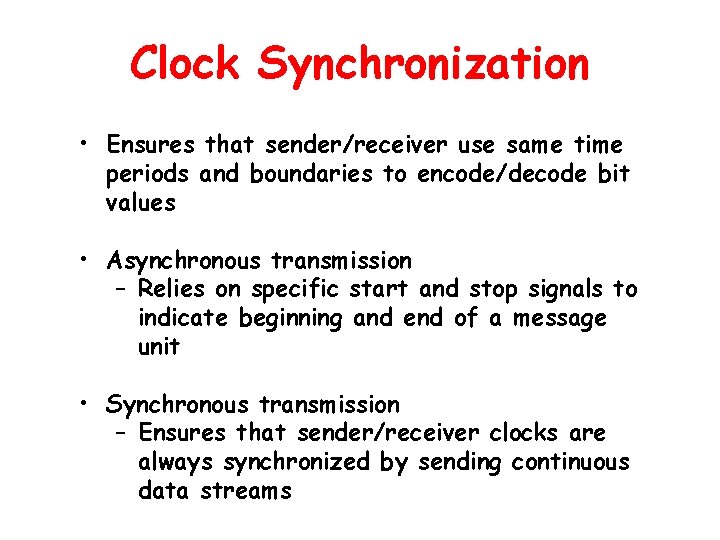 Clock Synchronization

• Ensures that sender/receiver use same time periods and boundaries to encode/decode bit values

• Asynchronous transmission
– Relies on specific start and stop signals to indicate beginning and end of a message unit

• Synchronous transmission
– Ensures that sender/receiver clocks are always synchronized by sending continuous data streams